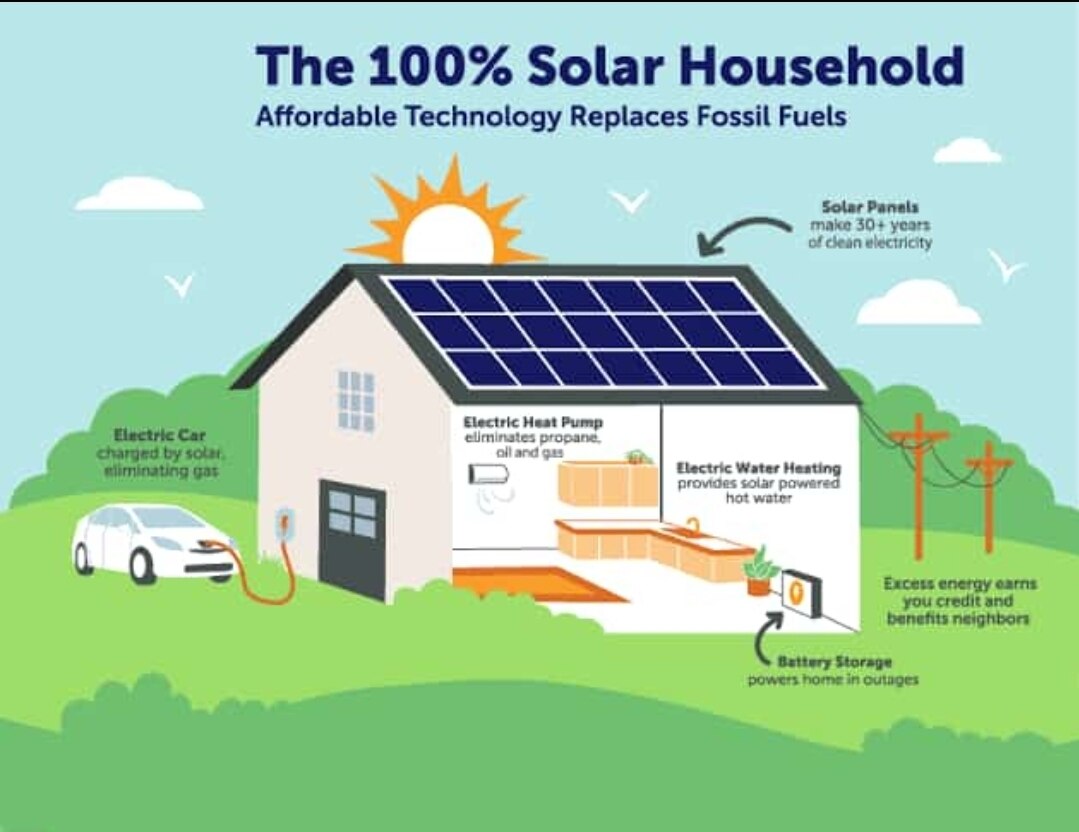 The 100% Solar Household
Affordable Technology Replaces Fossil Fuels

Solar Panels
make 30+ years of clean electricity

Electric Car
charged by solar, eliminating gas

Electric Heat Pump
eliminates propane, oil and gas

Electric Water Heating
provides solar powered hot water

Excess energy earns you credit and benefits neighbors

Battery Storage
powers home in outages